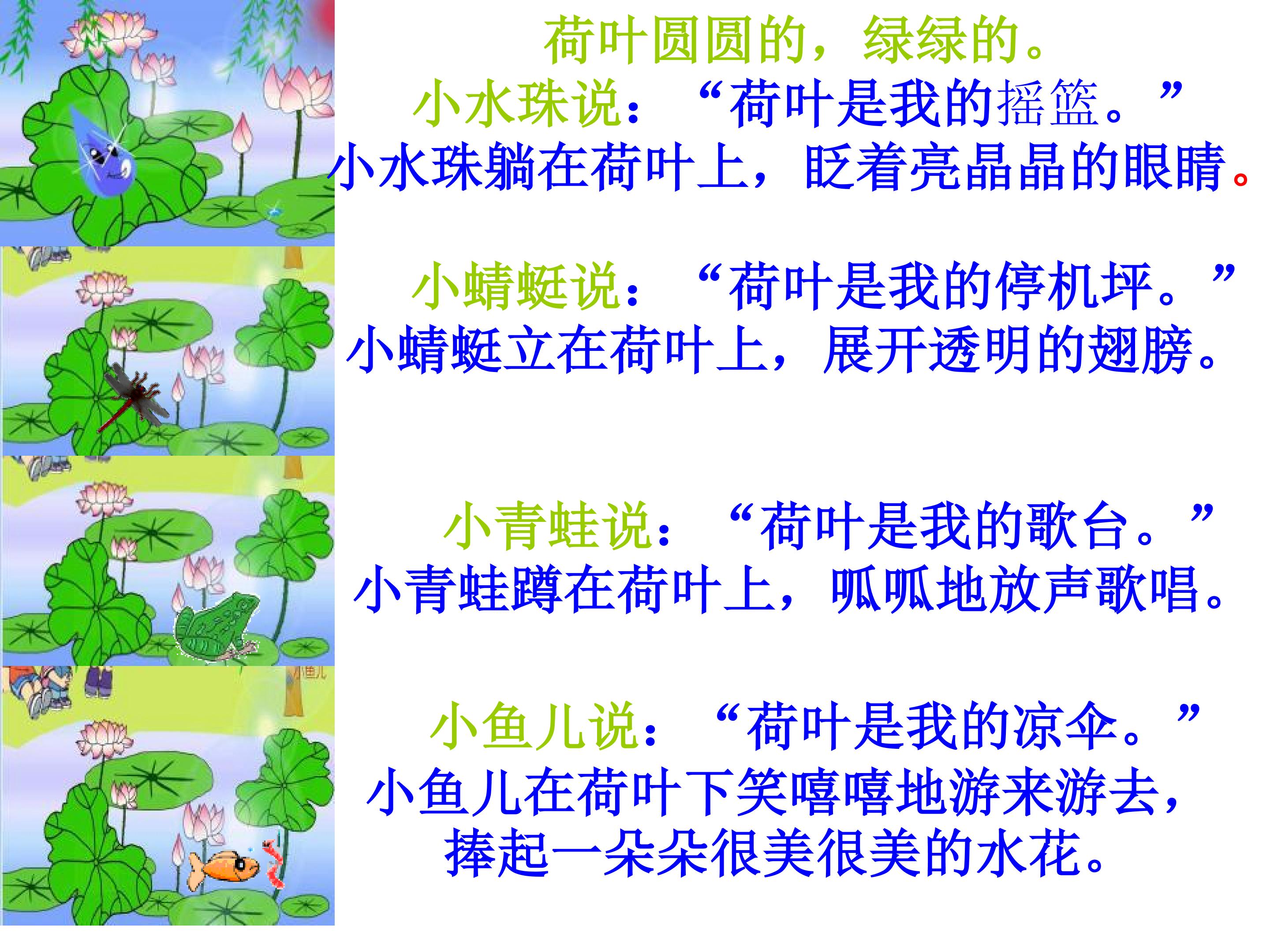 荷叶圆圆的，绿绿的。

小水珠说：“荷叶是我的摇篮。”
小水珠躺在荷叶上，眨着亮晶晶的眼睛。

小蜻蜓说：“荷叶是我的停机坪。”
小蜻蜓立在荷叶上，展开透明的翅膀。

小青蛙说：“荷叶是我的歌台。”
小青蛙蹲在荷叶上，呱呱地放声歌唱。

小鱼儿

小鱼儿说：“荷叶是我的凉伞。”
小鱼儿在荷叶下笑嘻嘻地游来游去，捧起一朵朵很美很美的水花。